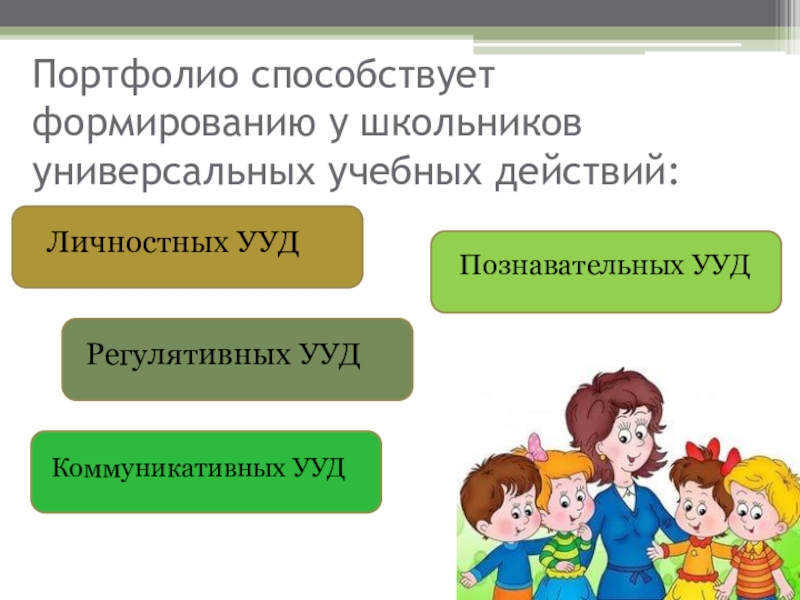 Портфолио способствует формированию у школьников универсальных учебных действий:

Личностных УУД

Познавательных УУД

Регулятивных УУД

Коммуникативных УУД